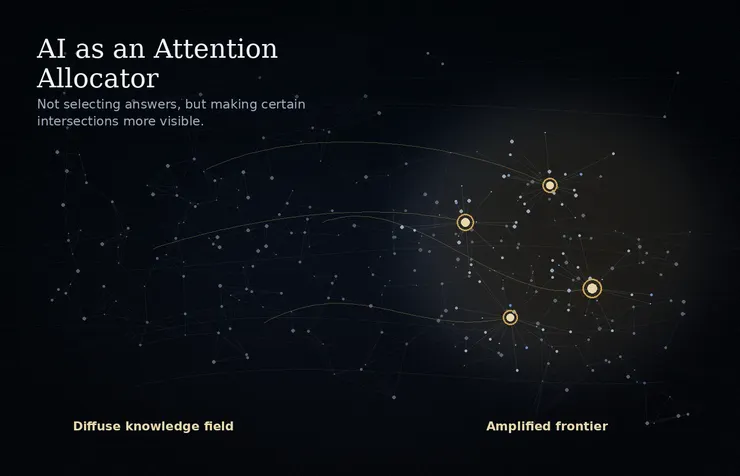 AI as an Attention Allocator

Not selecting answers, but making certain intersections more visible.

Diffuse knowledge field

Amplified frontier